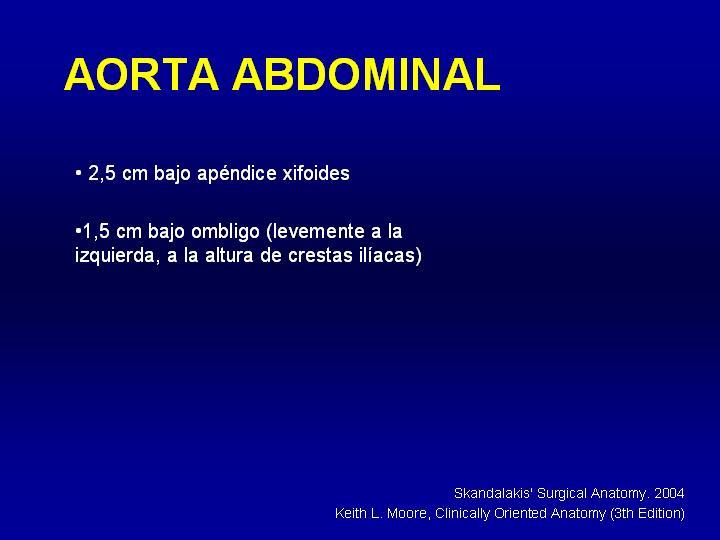 AORTA ABDOMINAL

• 2,5 cm bajo apéndice xifoides

•1,5 cm bajo ombligo (levemente a la izquierda, a la altura de crestas ilíacas)

Skandalakis' Surgical Anatomy. 2004
Keith L. Moore, Clinically Oriented Anatomy (3th Edition)